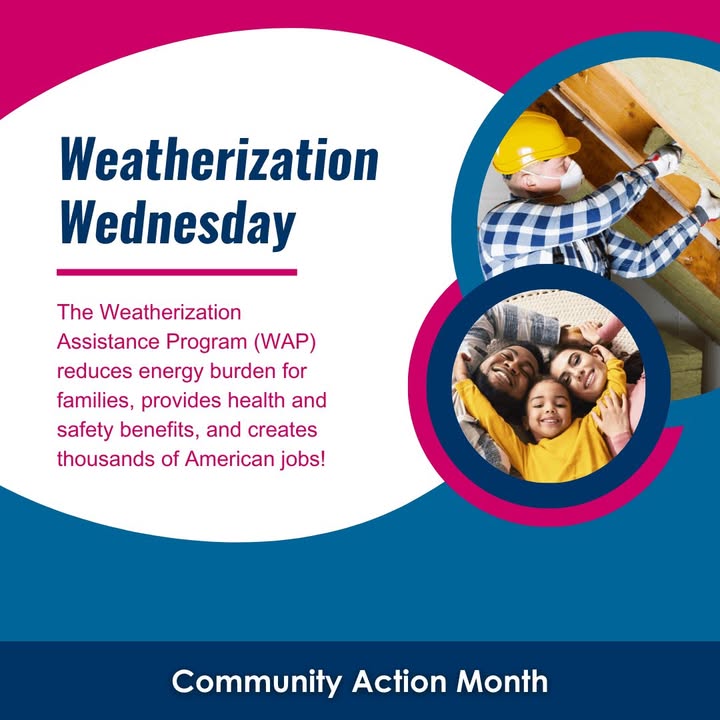 Weatherization Wednesday

The Weatherization Assistance Program (WAP) reduces energy burden for families, provides health and safety benefits, and creates thousands of American jobs!

Community Action Month